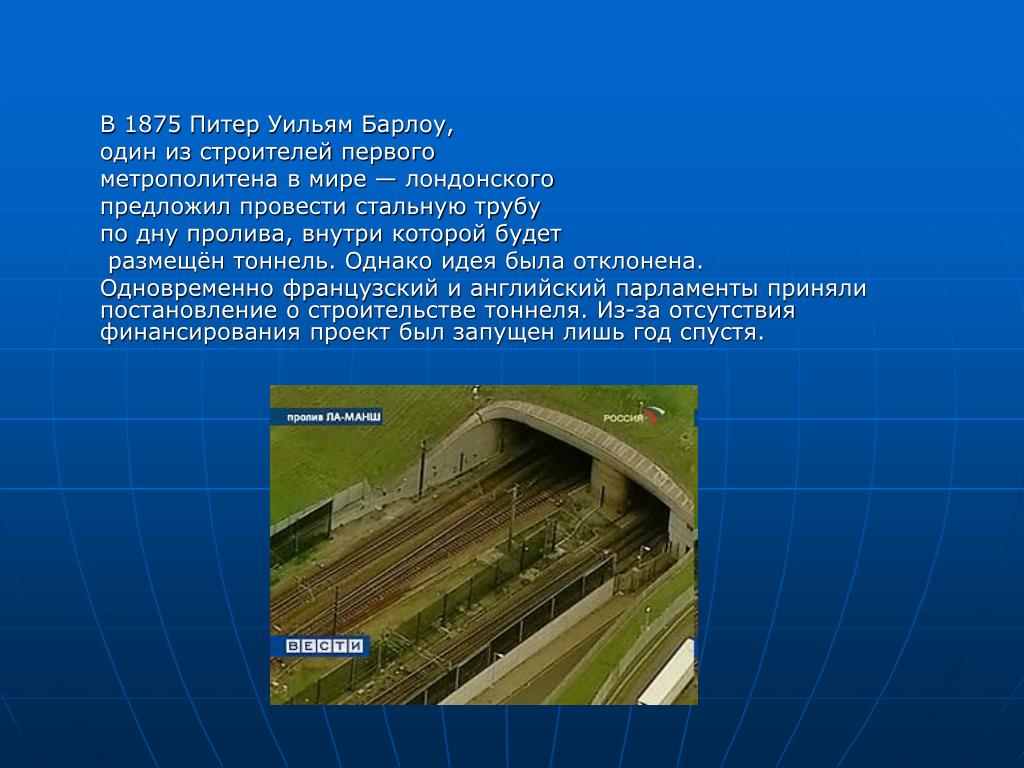 В 1875 Питер Уильям Барлоу, один из строителей первого метрополитена в мире — лондонского предложил провести стальную трубу по дну пролива, внутри которой будет размещён тоннель. Однако идея была отклонена.
Одновременно французский и английский парламенты приняли постановление о строительстве тоннеля. Из-за отсутствия финансирования проект был запущен лишь год спустя.

пролив ЛА-МАНШ
РОССИЯ
ВЕСТИ